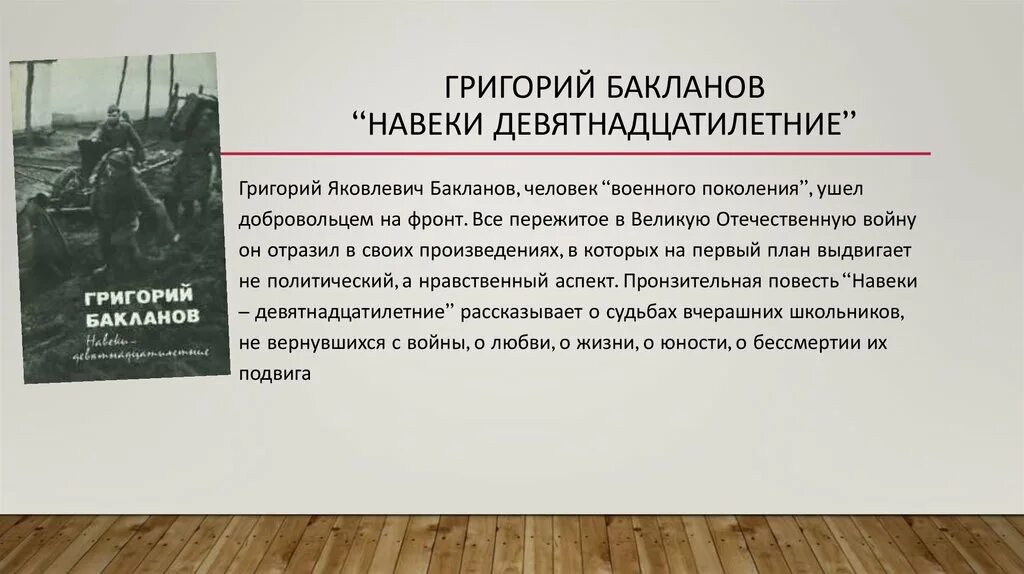 ГРИГОРИЙ БАКЛАНОВ
Навеки –
девятнадцатилетние

ГРИГОРИЙ БАКЛАНОВ
“НАВЕКИ ДЕВЯТНАДЦАТИЛЕТНИЕ”

Григорий Яковлевич Бакланов, человек “военного поколения”, ушел добровольцем на фронт. Все пережитое в Великую Отечественную войну он отразил в своих произведениях, в которых на первый план выдвигает не политический, а нравственный аспект. Пронзительная повесть “Навеки – девятнадцатилетние” рассказывает о судьбах вчерашних школьников, не вернувшихся с войны, о любви, о жизни, о юности, о бессмертии их подвига